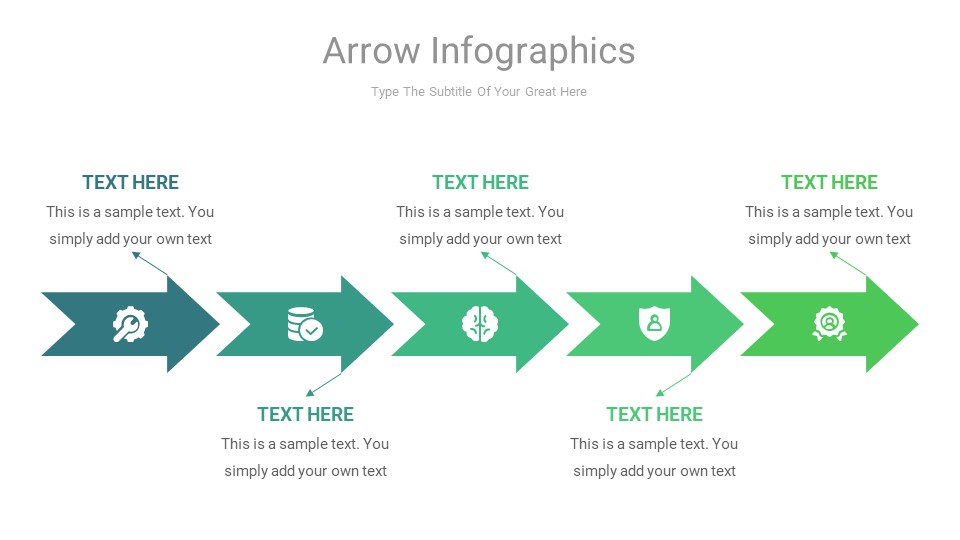 Arrow Infographics

Type The Subtitle Of Your Great Here

TEXT HERE

This is a sample text. You simply add your own text

TEXT HERE

This is a sample text. You simply add your own text

TEXT HERE

This is a sample text. You simply add your own text

TEXT HERE

This is a sample text. You simply add your own text

TEXT HERE

This is a sample text. You simply add your own text